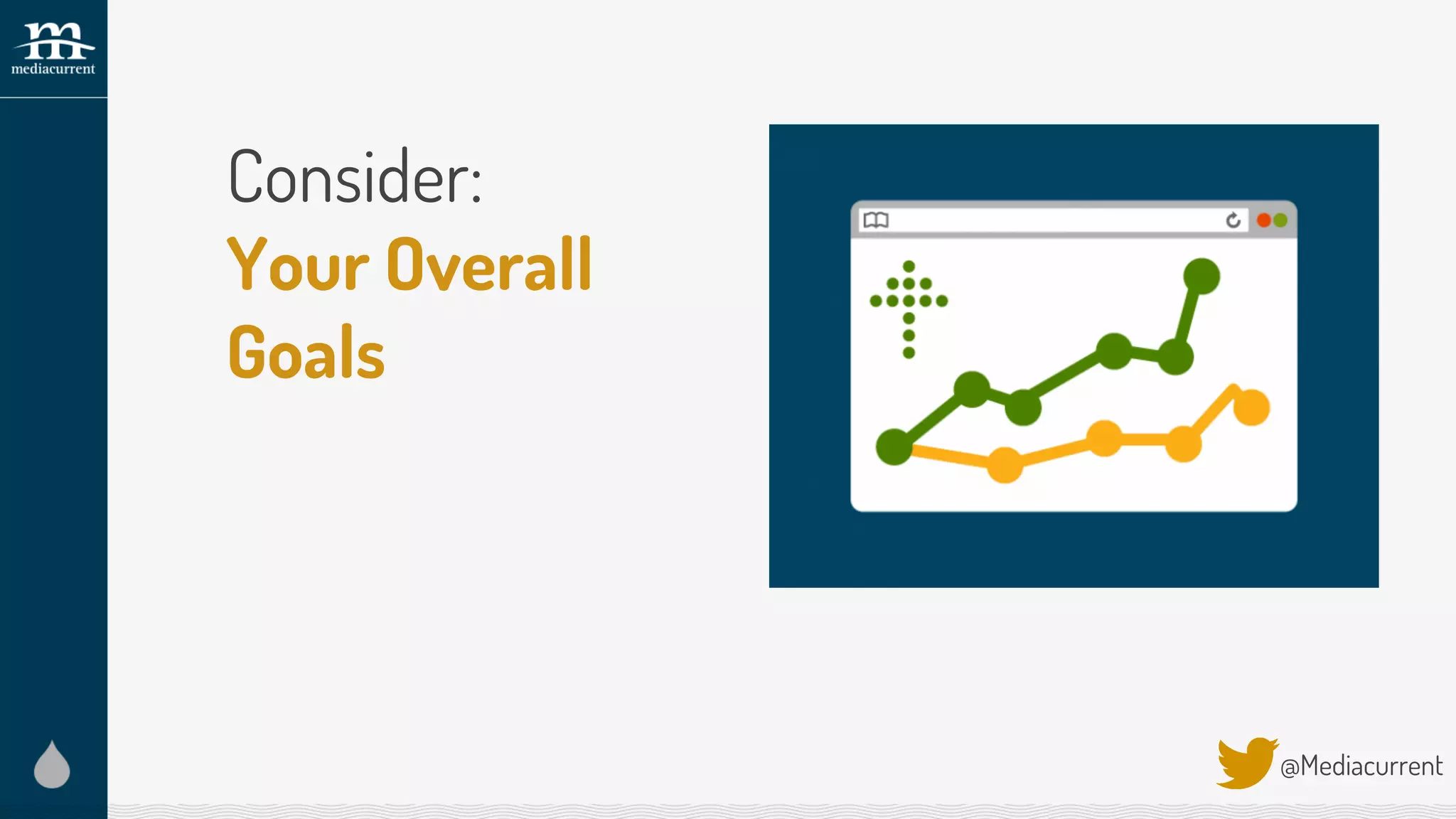 mediacurrent

Consider:

Your Overall Goals

@Mediacurrent